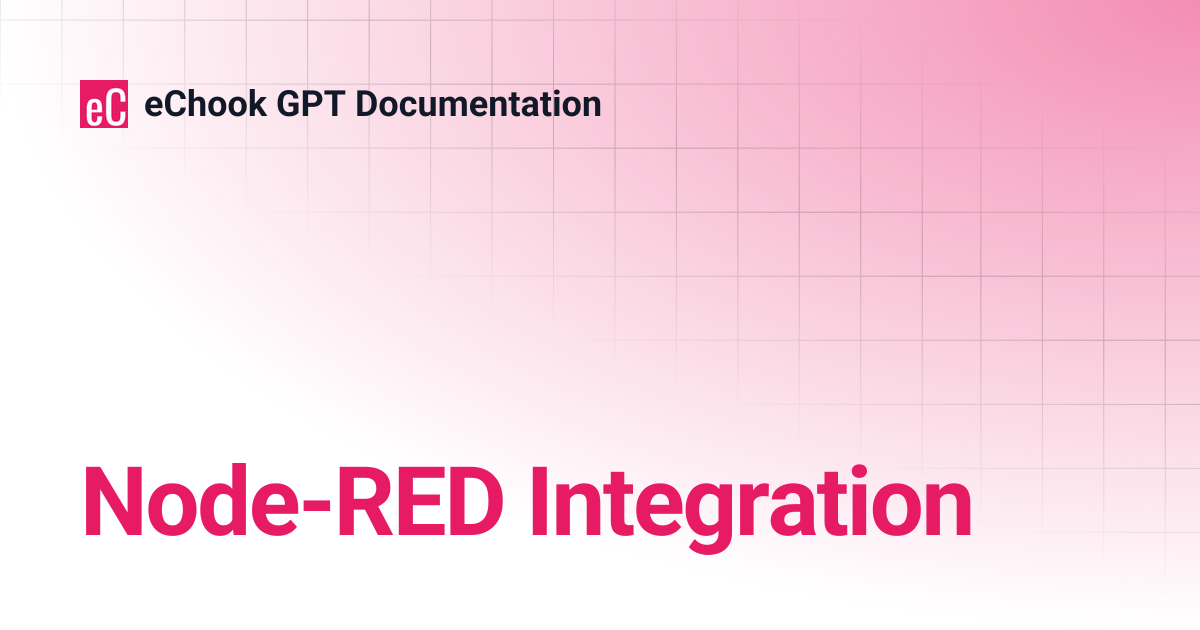 eC eChook GPT Documentation

Node-RED Integration